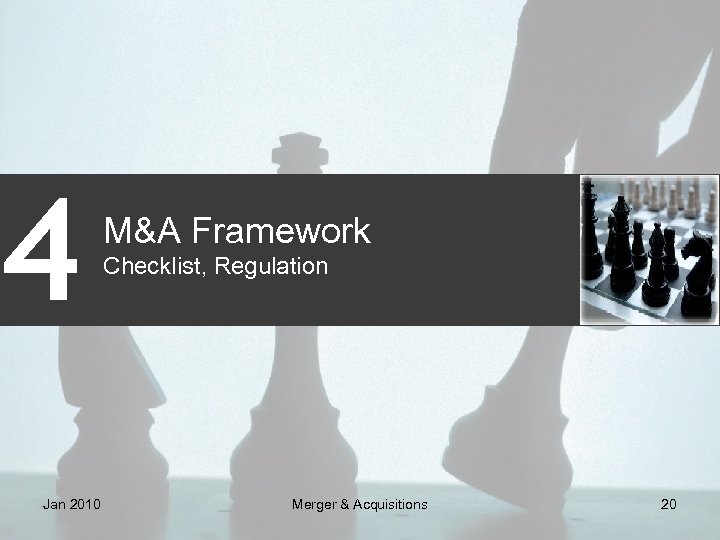 4 M&A Framework
Checklist, Regulation

Jan 2010 Merger & Acquisitions 20